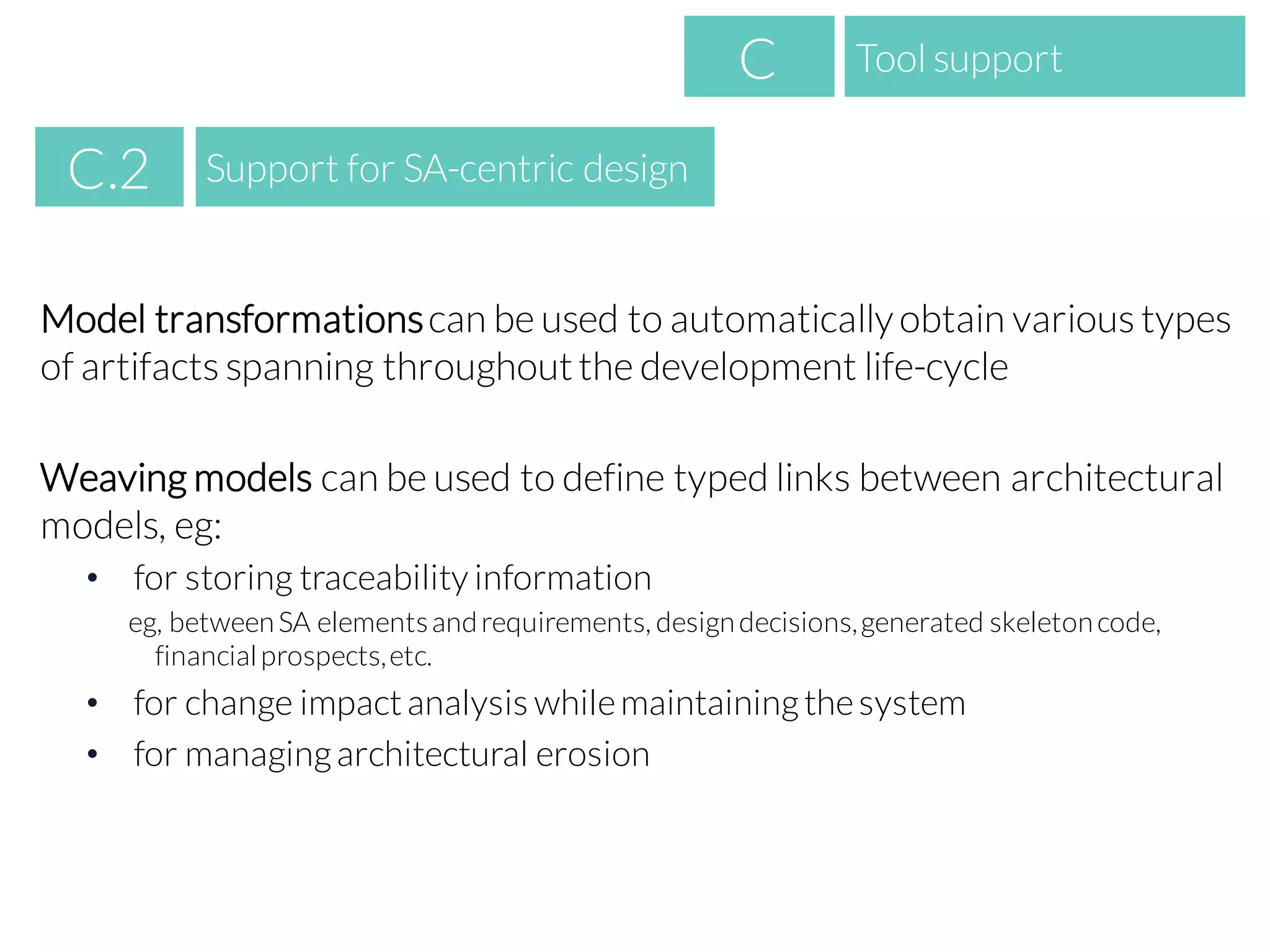 C

Tool support

C.2

Support for SA-centric design

Model transformations can be used to automatically obtain various types of artifacts spanning throughout the development life-cycle

Weaving models can be used to define typed links between architectural models, eg:

• for storing traceability information

eg, between SA elements and requirements, design decisions, generated skeleton code, financial prospects, etc.

• for change impact analysis while maintaining the system

• for managing architectural erosion